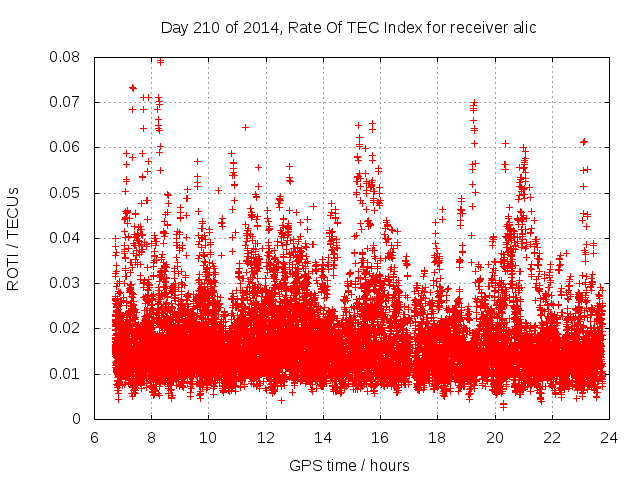 Day 210 of 2014, Rate Of TEC Index for receiver alic

ROTI / TECUs

0.08
0.07
0.06
0.05
0.04
0.03
0.02
0.01
0

6 8 10 12 14 16 18 20 22 24

GPS time / hours